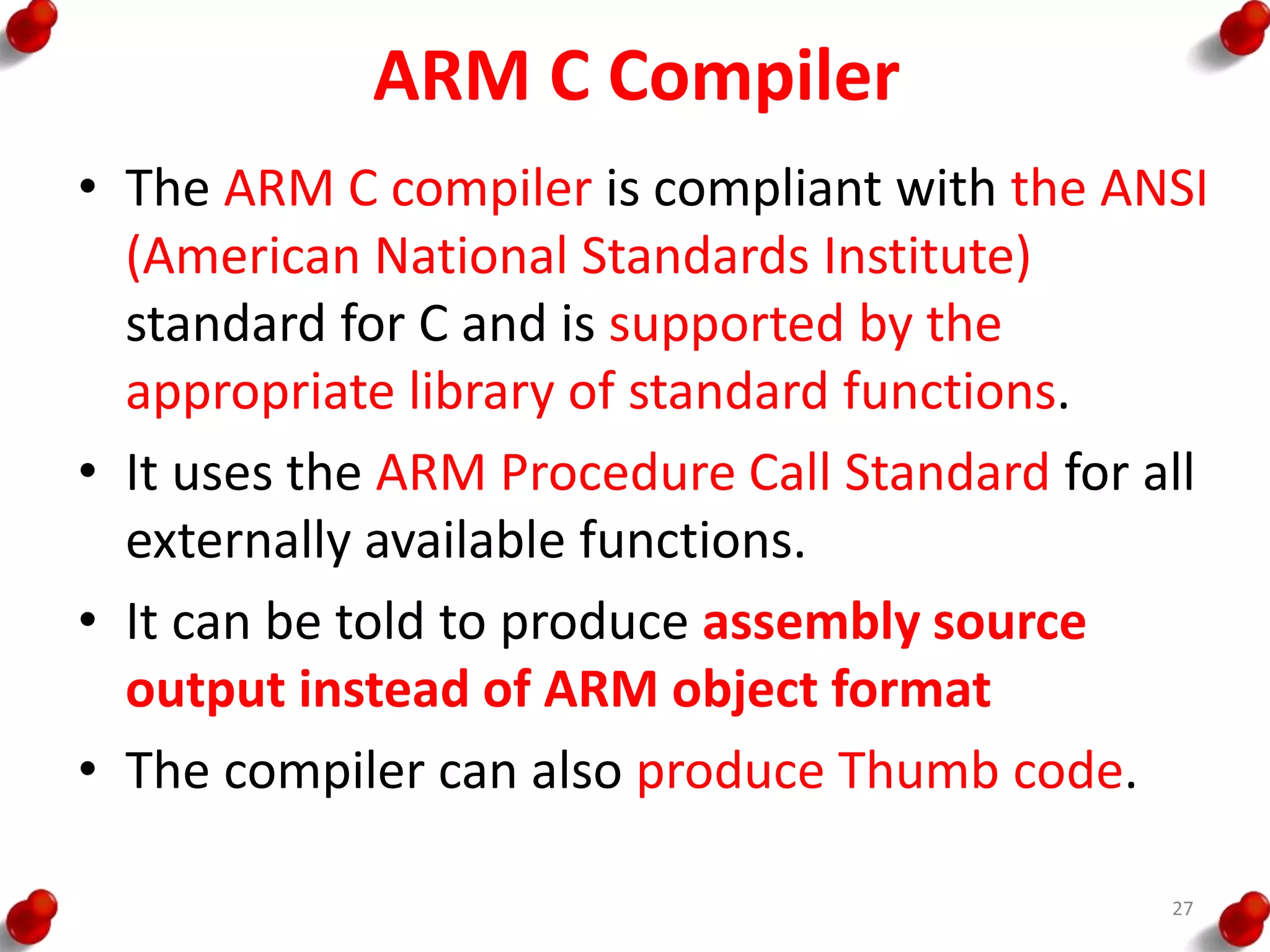 ARM C Compiler

• The ARM C compiler is compliant with the ANSI (American National Standards Institute) standard for C and is supported by the appropriate library of standard functions.

• It uses the ARM Procedure Call Standard for all externally available functions.

• It can be told to produce assembly source output instead of ARM object format

• The compiler can also produce Thumb code.

27